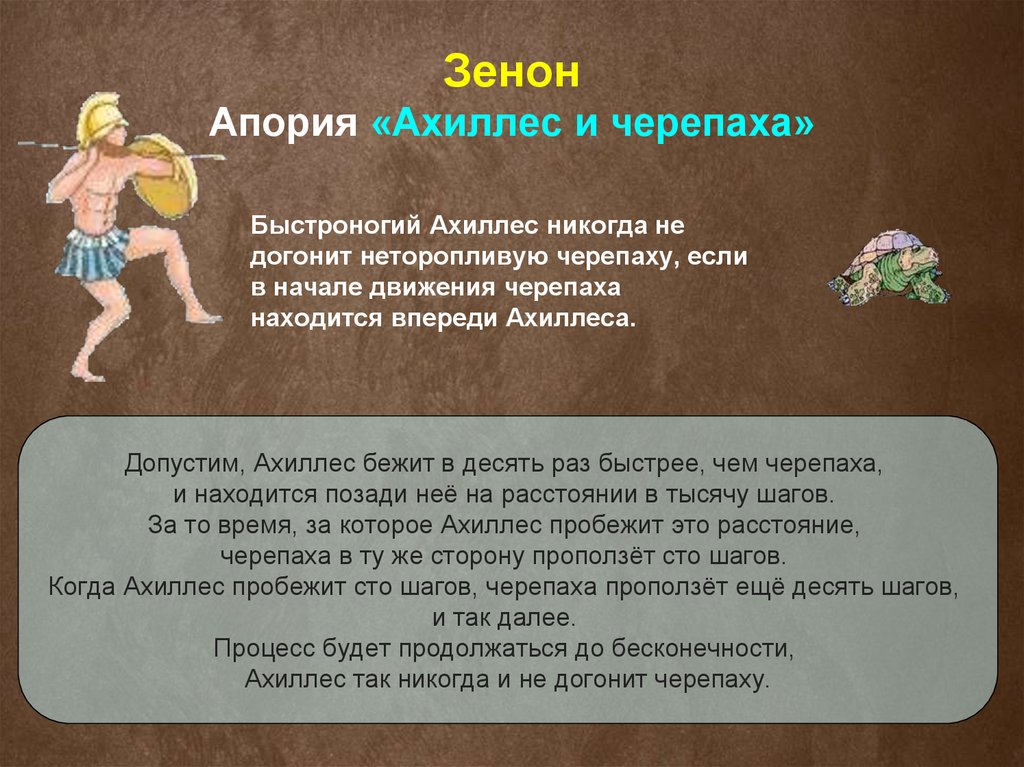 Зенон
Апория «Ахиллес и черепаха»

Быстроногий Ахиллес никогда не догонит неторопливую черепаху, если в начале движения черепаха находится впереди Ахиллеса.

Допустим, Ахиллес бежит в десять раз быстрее, чем черепаха, и находится позади неё на расстоянии в тысячу шагов.
За то время, за которое Ахиллес пробежит это расстояние, черепаха в ту же сторону проползёт сто шагов.
Когда Ахиллес пробежит сто шагов, черепаха проползёт ещё десять шагов, и так далее.
Процесс будет продолжаться до бесконечности, Ахиллес так никогда и не догонит черепаху.